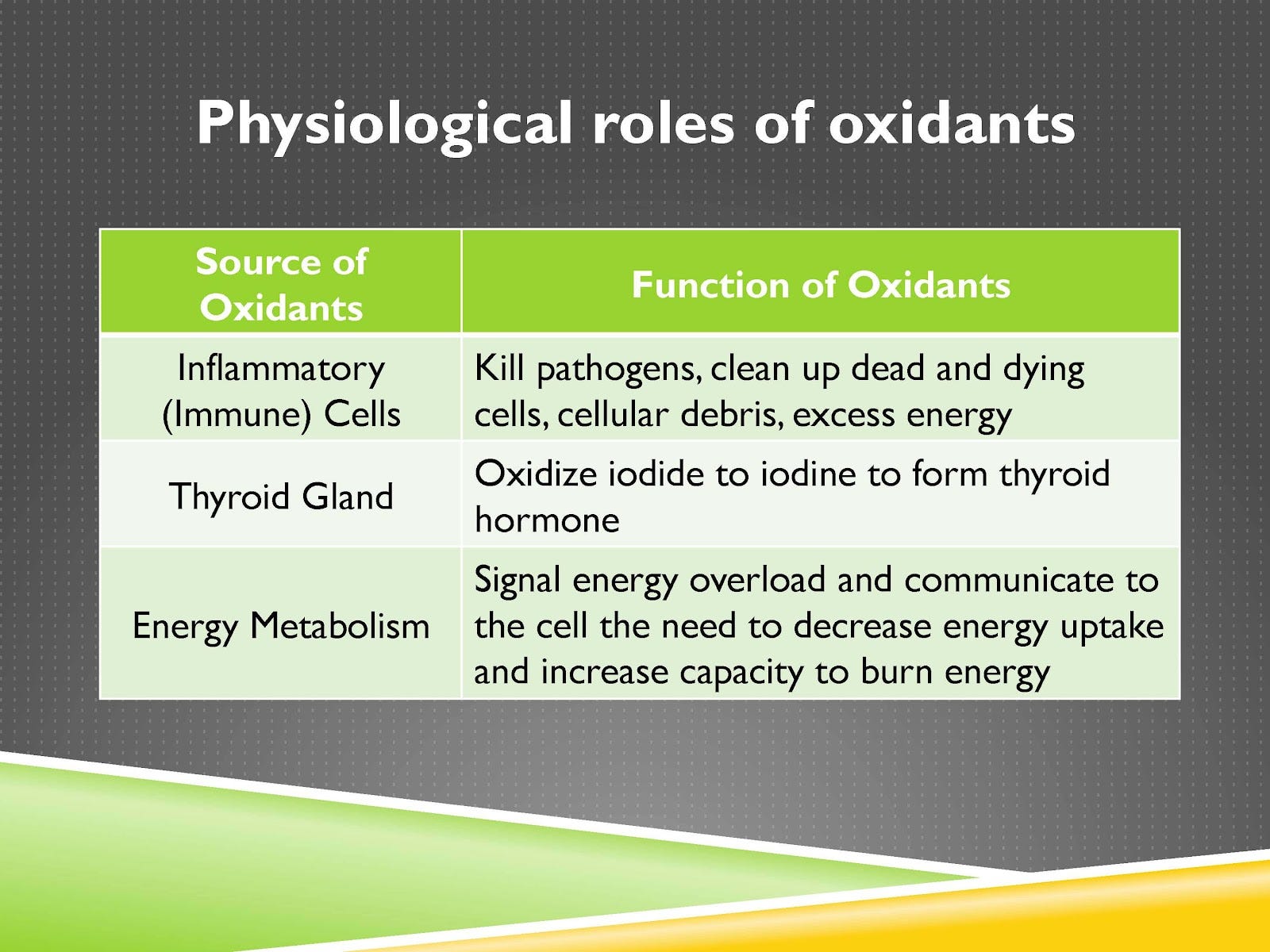 Physiological roles of oxidants

| Source of Oxidants | Function of Oxidants |
|---|---|
| Inflammatory (Immune) Cells | Kill pathogens, clean up dead and dying cells, cellular debris, excess energy |
| Thyroid Gland | Oxidize iodide to iodine to form thyroid hormone |
| Energy Metabolism | Signal energy overload and communicate to the cell the need to decrease energy uptake and increase capacity to burn energy |